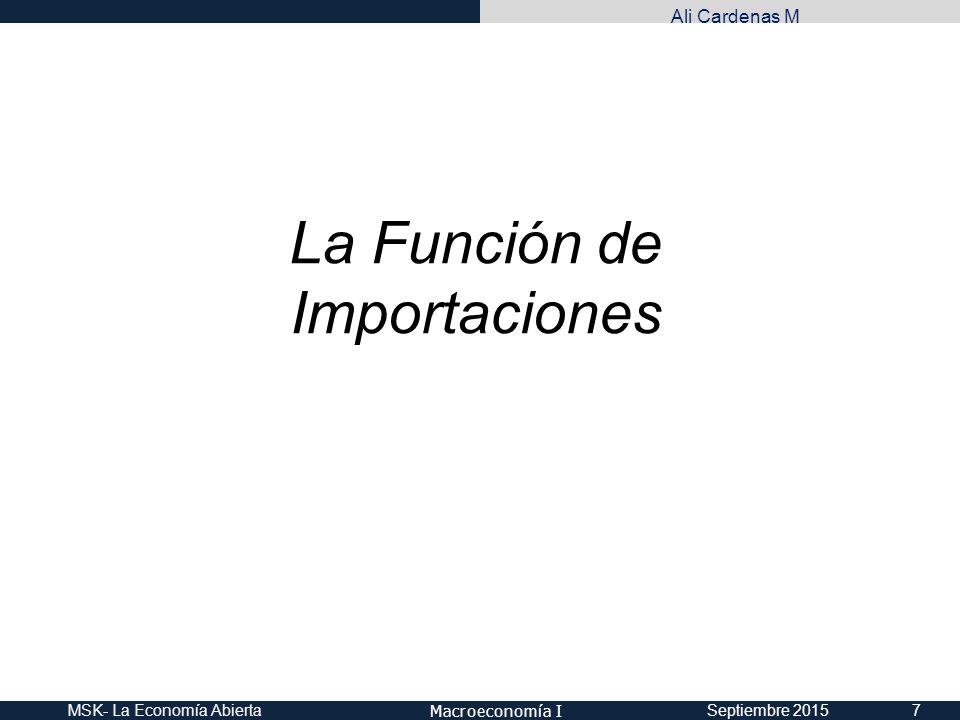 Ali Cardenas M

La Función de Importaciones

MSK- La Economía Abierta

Macroeconomía I

Septiembre 2015

7